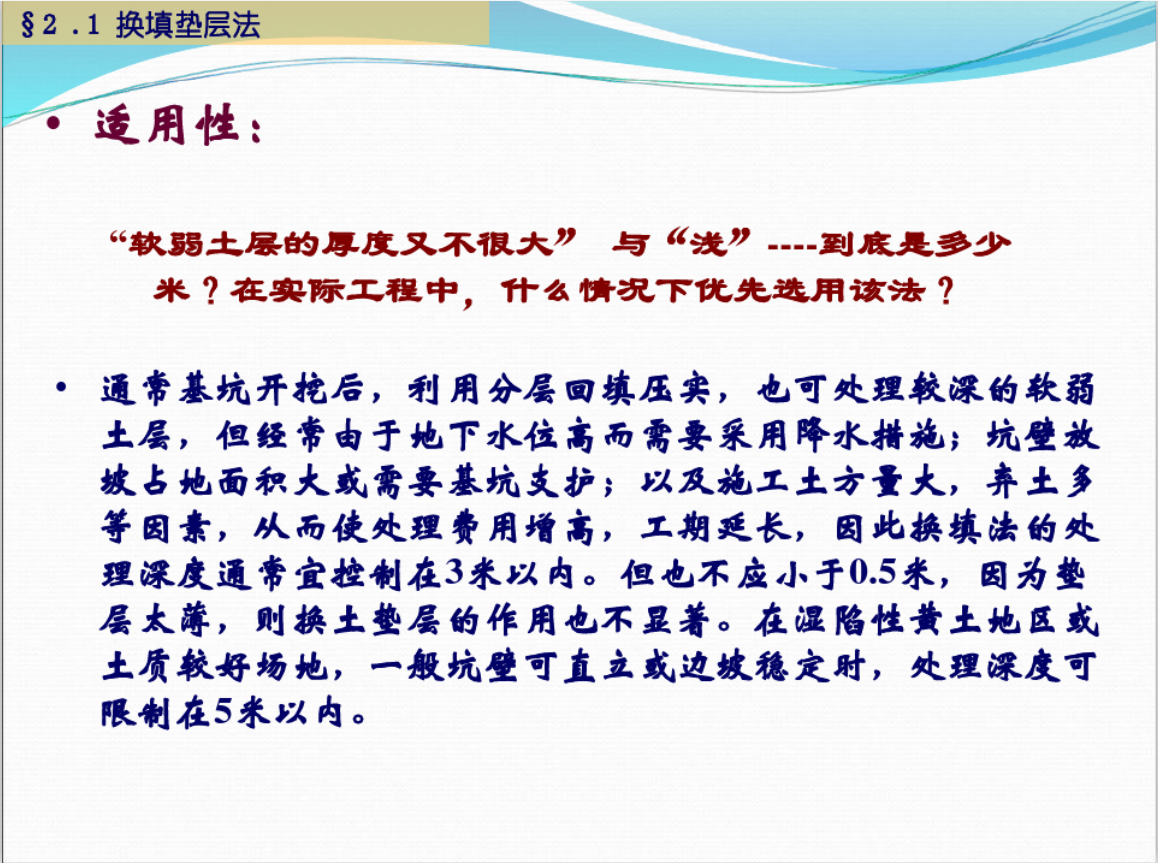 §2 .1 换填垫层法

• 适用性：

“软弱土层的厚度又不很大” 与“浅”----到底是多少米？在实际工程中，什么情况下优先选用该法？

• 通常基坑开挖后，利用分层回填压实，也可处理较深的软弱土层，但经常由于地下水位高而需要采用降水措施；坑壁放坡占地面积大或需要基坑支护；以及施工土方量大，弃土多等因素，从而使处理费用增高，工期延长，因此换填法的处理深度通常宜控制在3米以内。但也不应小于0.5米，因为垫层太薄，则换土垫层的作用也不显著。在湿陷性黄土地区或土质较好场地，一般坑壁可直立或边坡稳定时，处理深度可限制在5米以内。